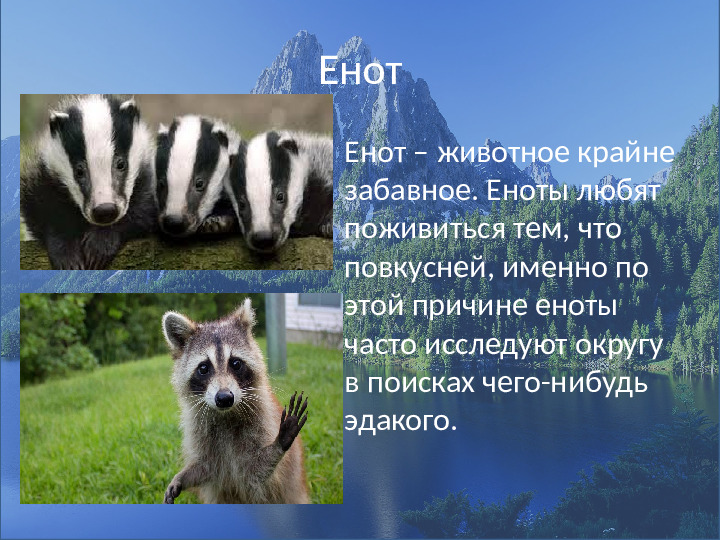 Енот

Енот – животное крайне забавное. Еноты любят поживиться тем, что повкусней, именно по этой причине еноты часто исследуют округу в поисках чего-нибудь эдакого.